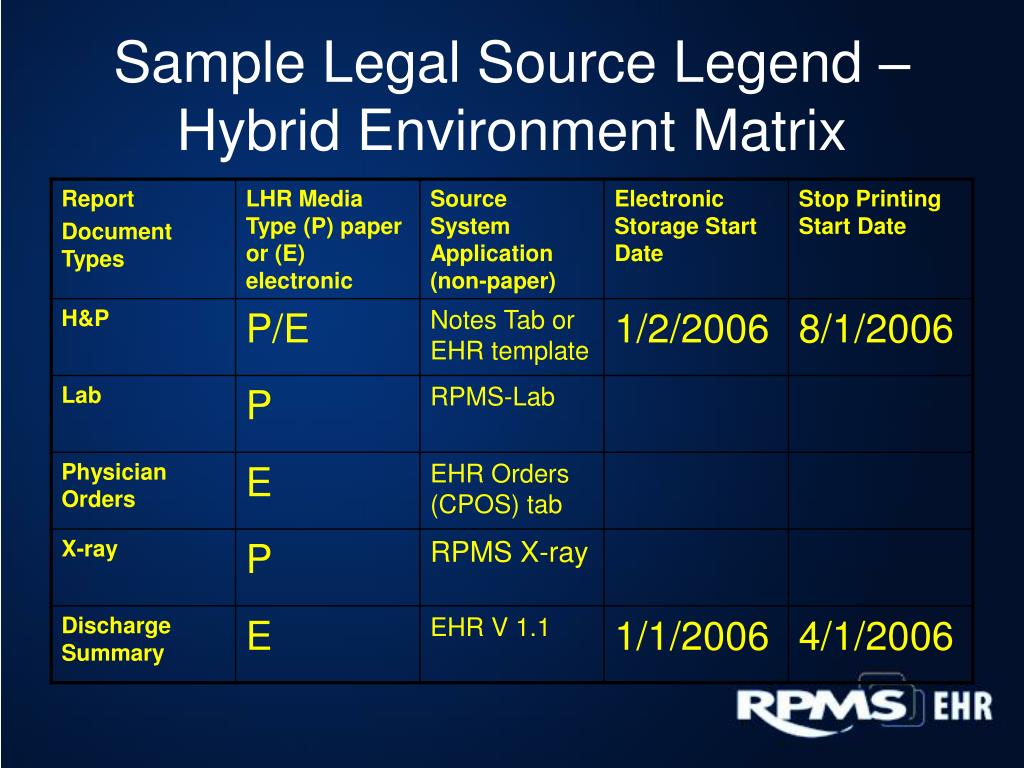 Sample Legal Source Legend – Hybrid Environment Matrix

| Report Document Types | LHR Media Type (P) paper or (E) electronic | Source System Application (non-paper) | Electronic Storage Start Date | Stop Printing Start Date |
|---|---|---|---|---|
| H&P | P/E | Notes Tab or EHR template | 1/2/2006 | 8/1/2006 |
| Lab | P | RPMS-Lab | | |
| Physician Orders | E | EHR Orders (CPOS) tab | | |
| X-ray | P | RPMS X-ray | | |
| Discharge Summary | E | EHR V 1.1 | 1/1/2006 | 4/1/2006 |

RPMS EHR